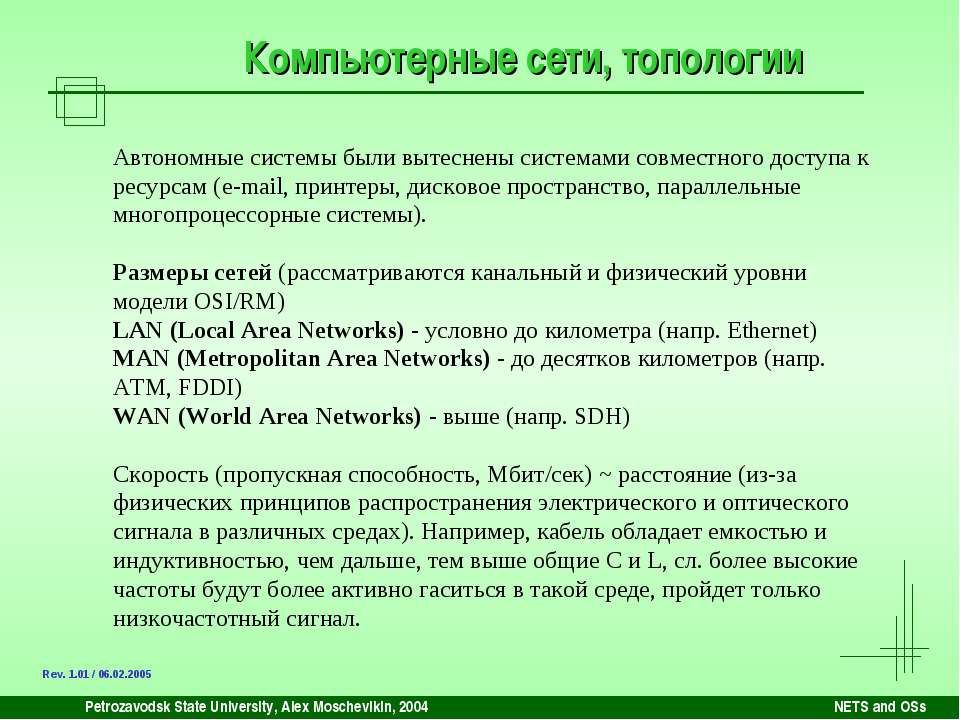 Компьютерные сети, топологии

Автономные системы были вытеснены системами совместного доступа к ресурсам (e-mail, принтеры, дисковое пространство, параллельные многопроцессорные системы).

Размеры сетей (рассматриваются канальный и физический уровни модели OSI/RM)
LAN (Local Area Networks) - условно до километра (напр. Ethernet)
MAN (Metropolitan Area Networks) - до десятков километров (напр. ATM, FDDI)
WAN (World Area Networks) - выше (напр. SDH)

Скорость (пропускная способность, Мбит/сек) ~ расстояние (из-за физических принципов распространения электрического и оптического сигнала в различных средах). Например, кабель обладает емкостью и индуктивностью, чем дальше, тем выше общие C и L, сл. более высокие частоты будут более активно гаситься в такой среде, пройдет только низкочастотный сигнал.

Rev. 1.01 / 06.02.2005

Petrozavodsk State University, Alex Moschevikin, 2004

NETS and OSs